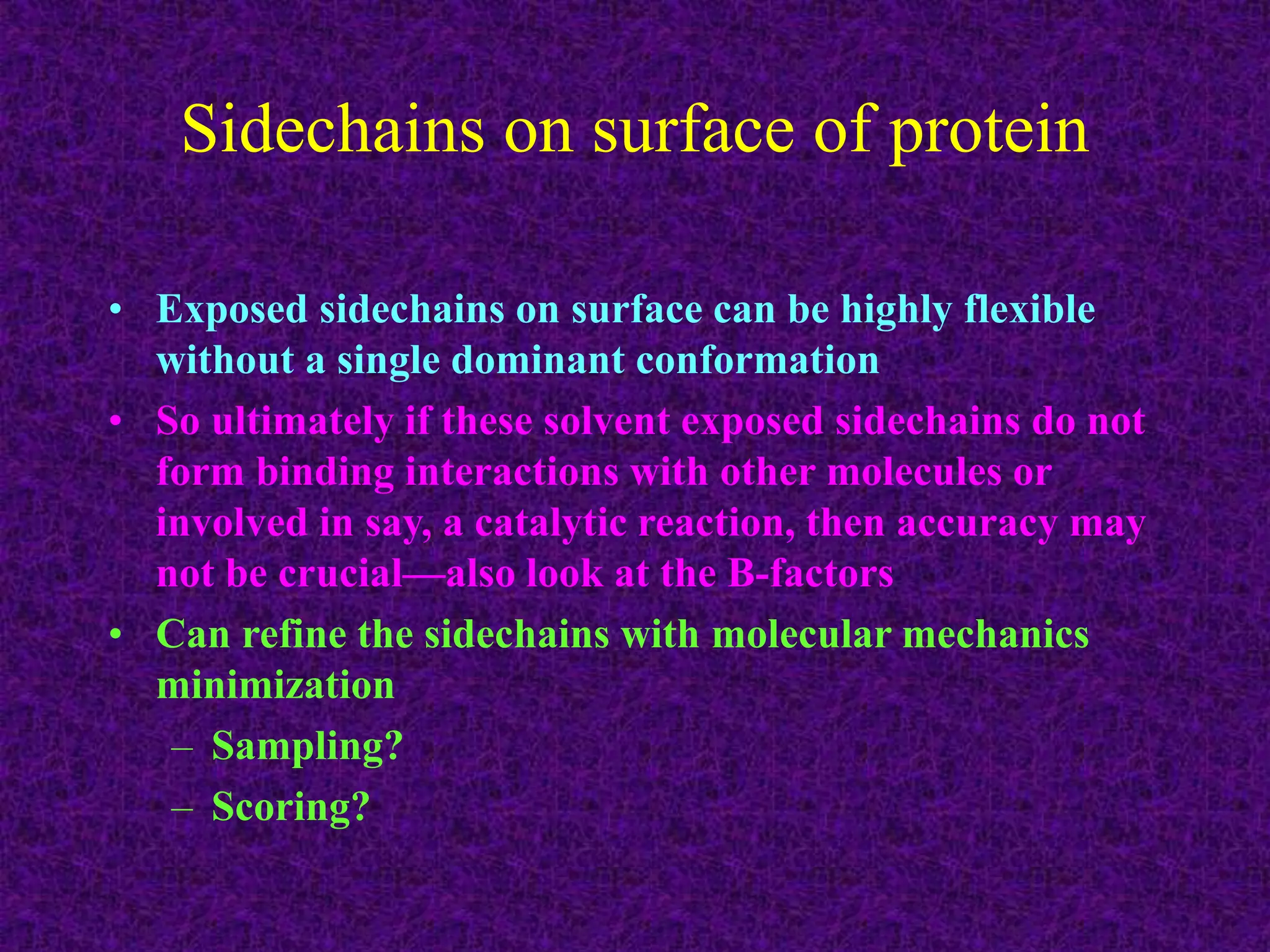 Sidechains on surface of protein

• Exposed sidechains on surface can be highly flexible without a single dominant conformation
• So ultimately if these solvent exposed sidechains do not form binding interactions with other molecules or involved in say, a catalytic reaction, then accuracy may not be crucial—also look at the B-factors
• Can refine the sidechains with molecular mechanics minimization
– Sampling?
– Scoring?